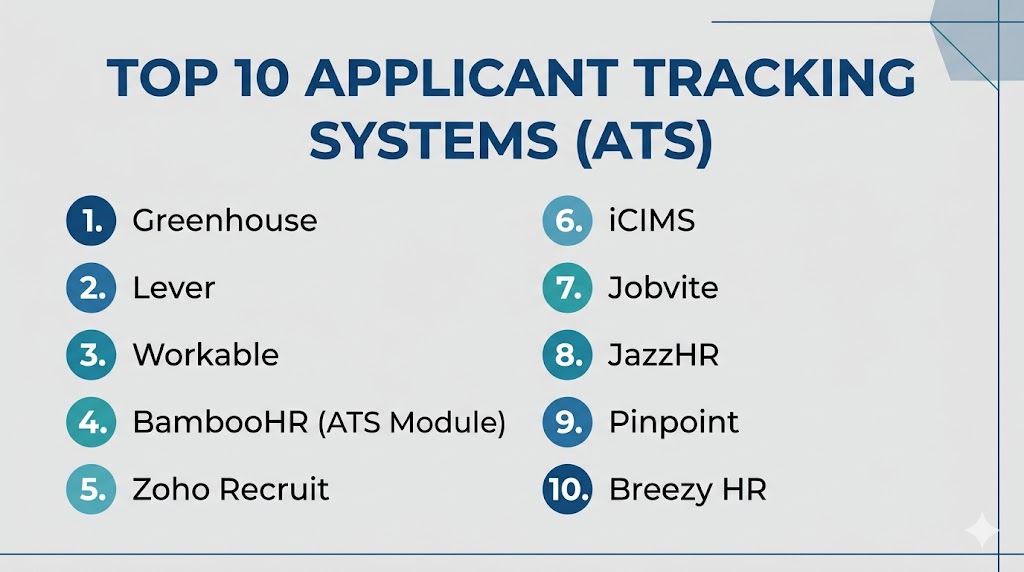 TOP 10 APPLICANT TRACKING SYSTEMS (ATS)

1. Greenhouse
2. Lever
3. Workable
4. BambooHR (ATS Module)
5. Zoho Recruit

6. iCIMS
7. Jobvite
8. JazzHR
9. Pinpoint
10. Breezy HR